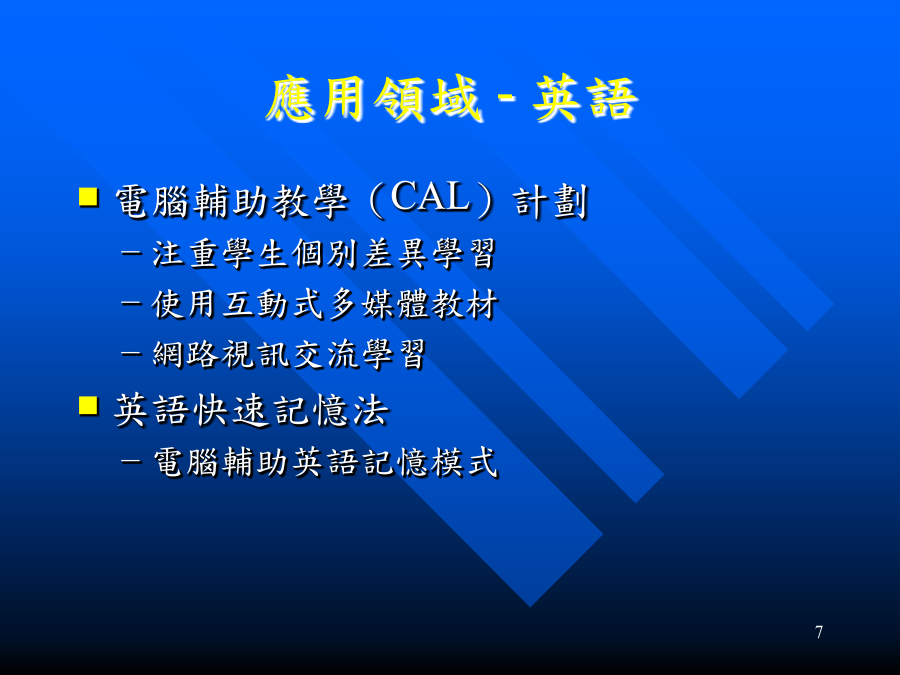 應用領域 - 英語

■ 電腦輔助教學（CAL）計劃
– 注重學生個別差異學習
– 使用互動式多媒體教材
– 網路視訊交流學習

■ 英語快速記憶法
– 電腦輔助英語記憶模式

7